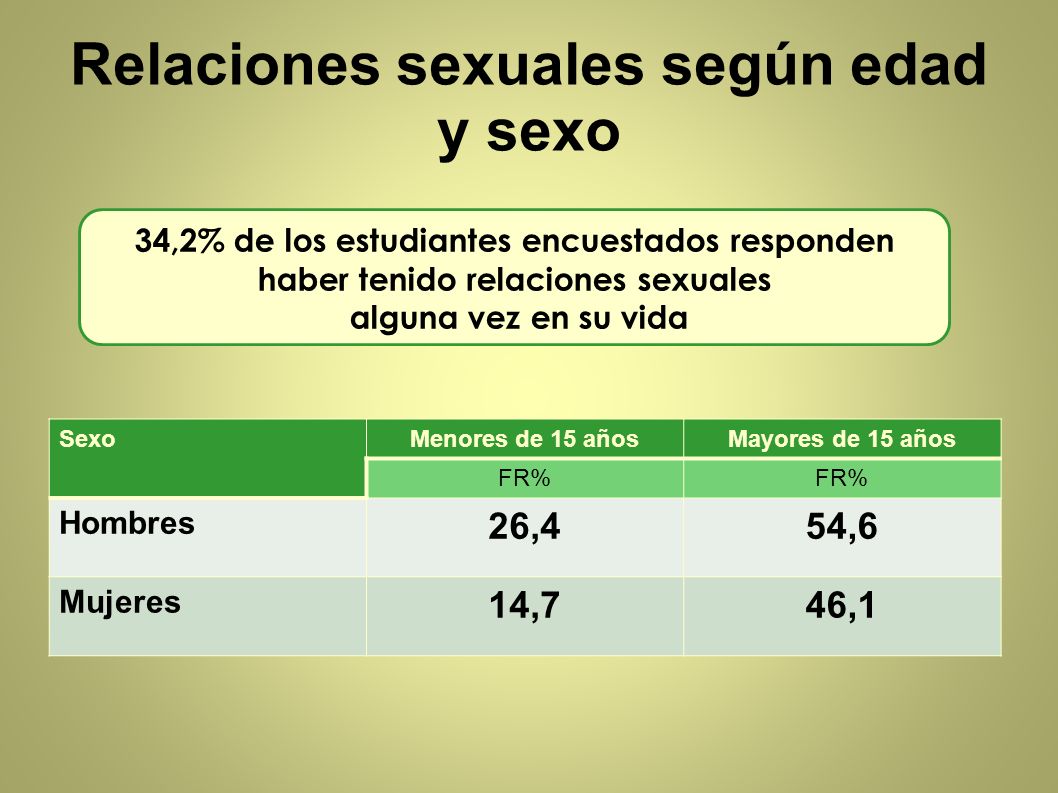 Relaciones sexuales según edad y sexo

34,2% de los estudiantes encuestados responden haber tenido relaciones sexuales alguna vez en su vida

| Sexo | Menores de 15 años | Mayores de 15 años |
|---|---|---|
| | FR% | FR% |
| Hombres | 26,4 | 54,6 |
| Mujeres | 14,7 | 46,1 |